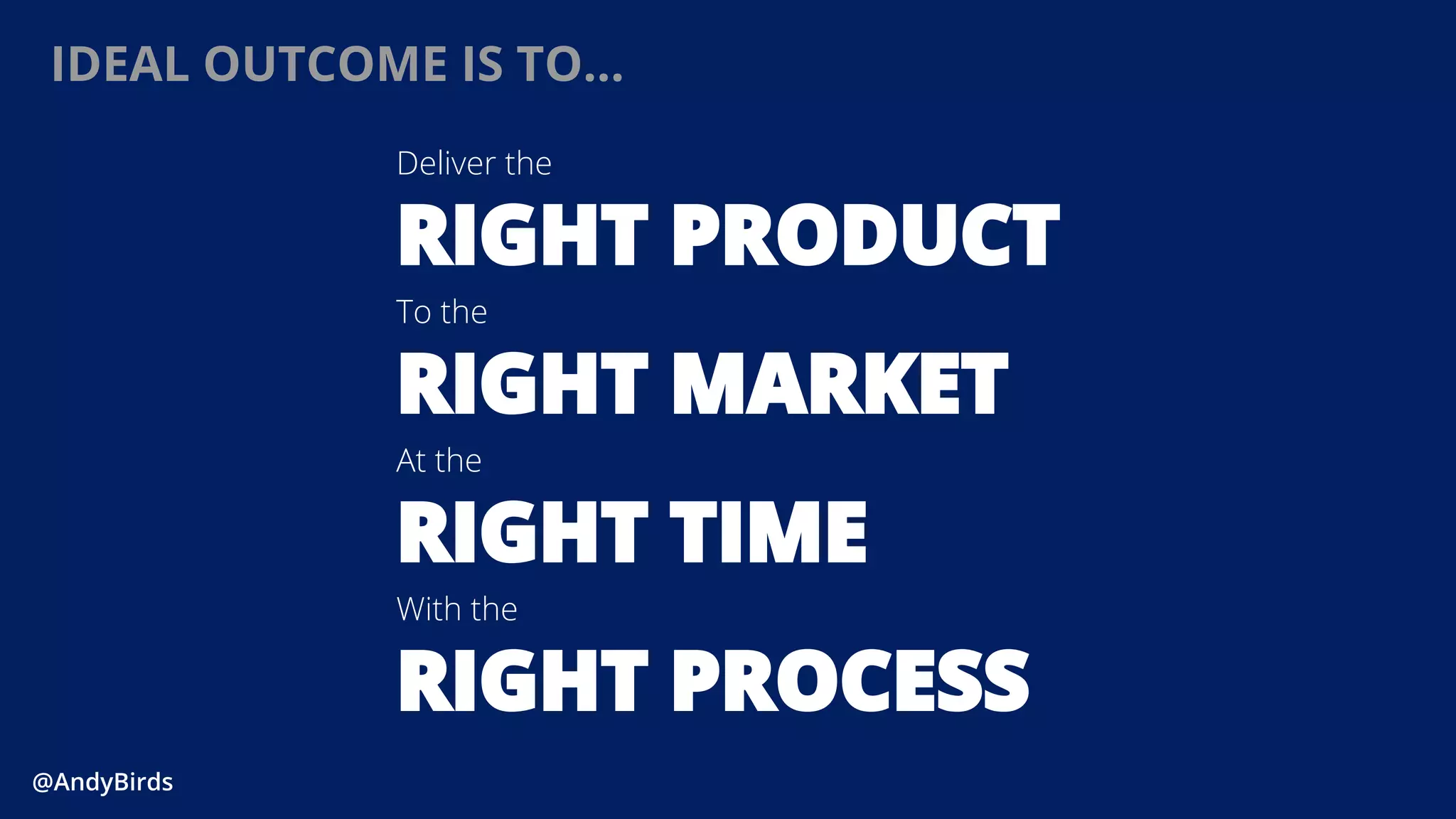 IDEAL OUTCOME IS TO...

Deliver the
RIGHT PRODUCT
To the
RIGHT MARKET
At the
RIGHT TIME
With the
RIGHT PROCESS

@AndyBirds